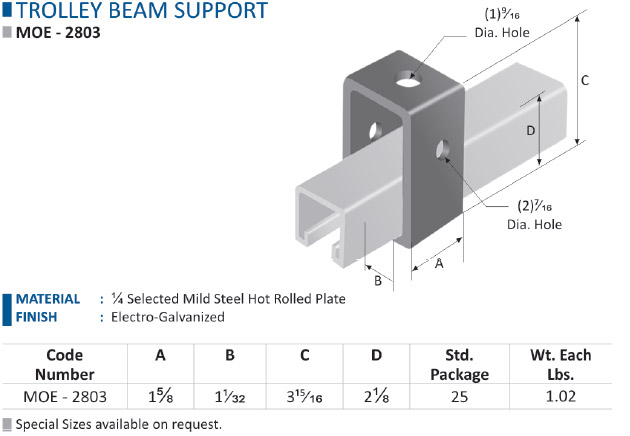 TROLLEY BEAM SUPPORT

MOE - 2803

(1)$\frac{9}{16}$ Dia. Hole

C

D

(2)$\frac{7}{16}$ Dia. Hole

A

B

MATERIAL : ¼ Selected Mild Steel Hot Rolled Plate
FINISH : Electro-Galvanized

| Code Number | A | B | C | D | Std. Package | Wt. Each Lbs. |
|---|---|---|---|---|---|---|
| MOE - 2803 | $1\frac{5}{8}$ | $1\frac{1}{32}$ | $3\frac{15}{16}$ | $2\frac{1}{8}$ | 25 | 1.02 |

Special Sizes available on request.